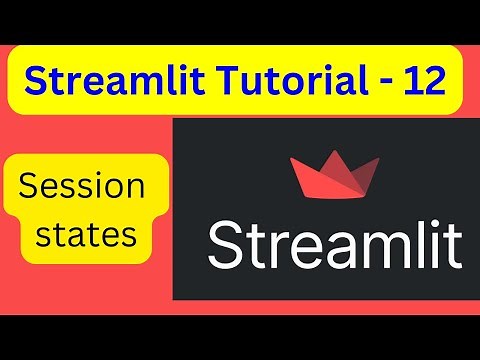 Streamlit Tutorial - 12

Session states

Streamlit